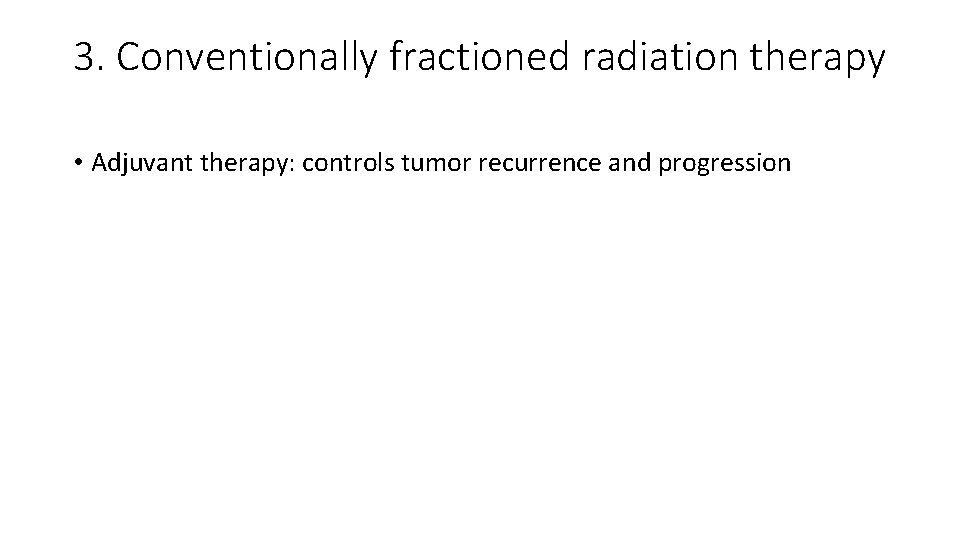 3. Conventionally fractioned radiation therapy

• Adjuvant therapy: controls tumor recurrence and progression